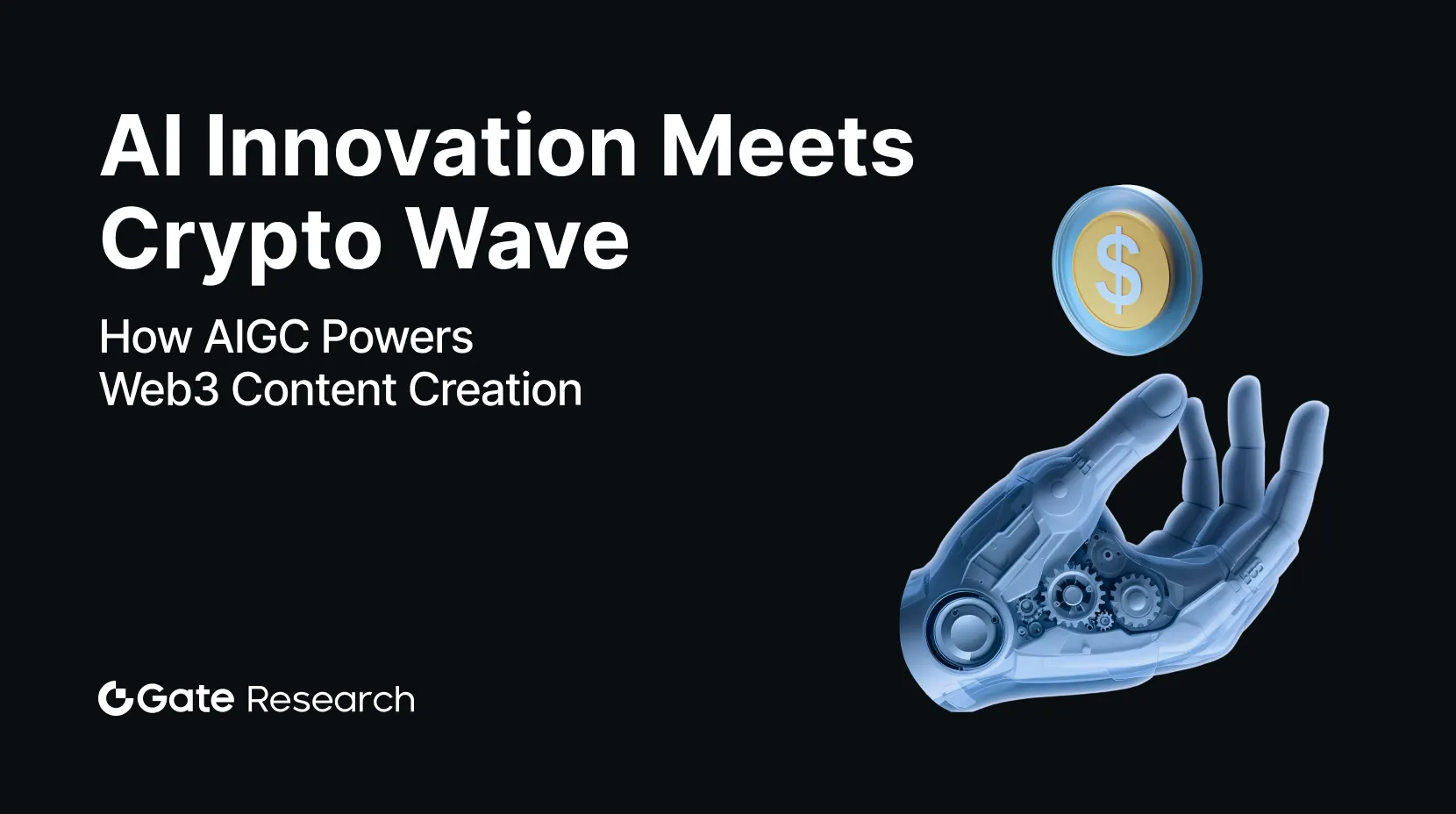 AI Innovation Meets Crypto Wave

How AIGC Powers Web3 Content Creation

$

Gate Research